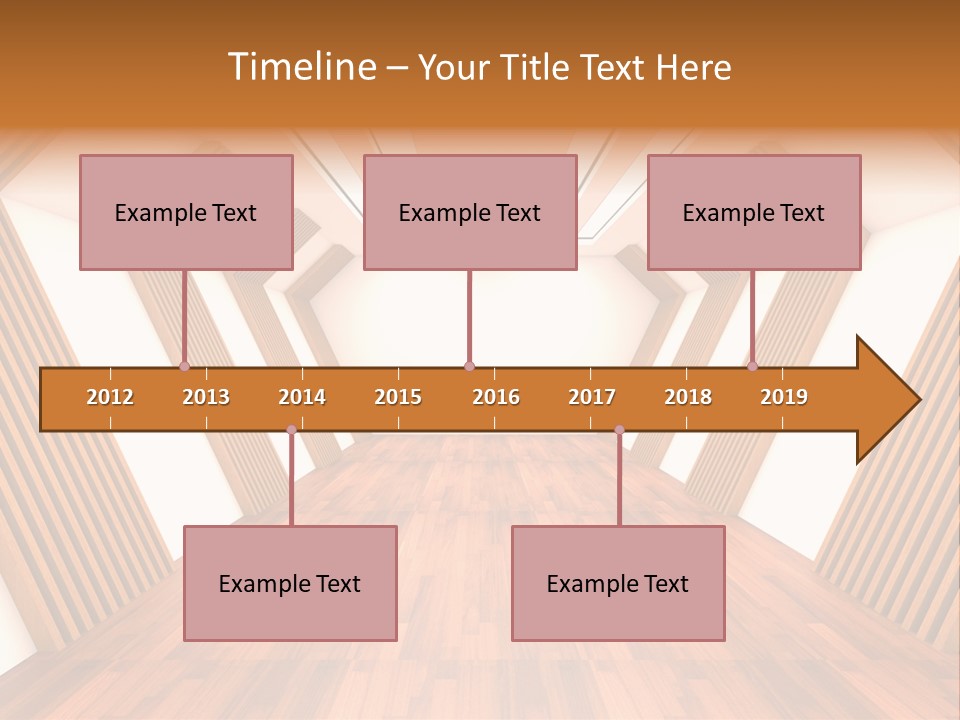 Timeline – Your Title Text Here

Example Text

Example Text

Example Text

2012 2013 2014 2015 2016 2017 2018 2019

Example Text

Example Text